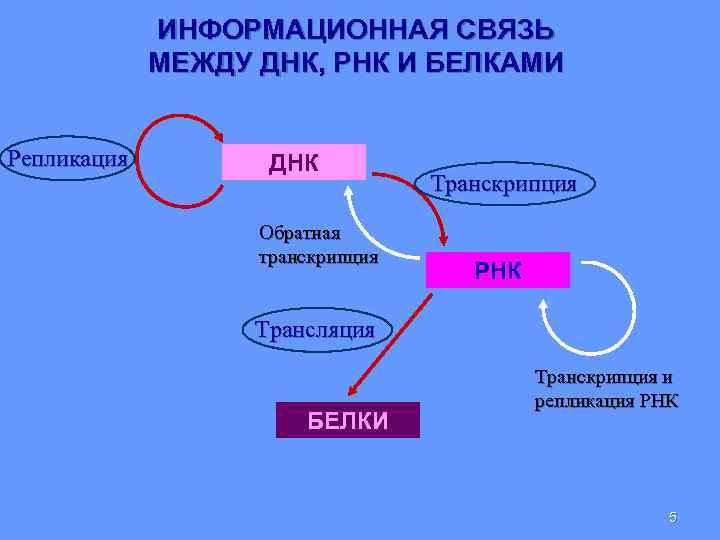 ИНФОРМАЦИОННАЯ СВЯЗЬ МЕЖДУ ДНК, РНК И БЕЛКАМИ

Репликация

ДНК

Транскрипция

Обратная транскрипция

РНК

Трансляция

Транскрипция и репликация РНК

БЕЛКИ

5